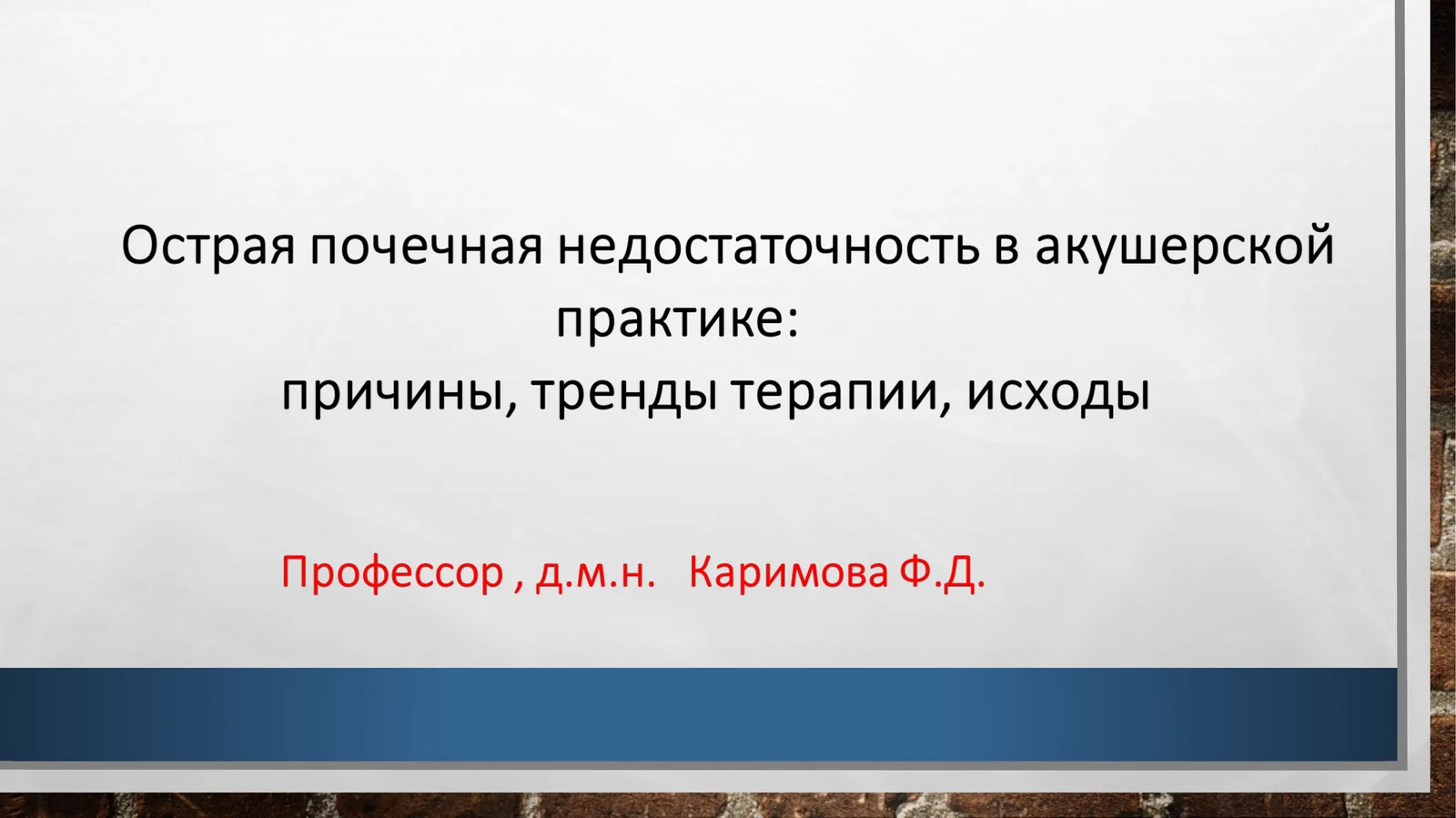 Острая почечная недостаточность в акушерской практике:
причины, тренды терапии, исходы

Профессор , д.м.н.   Каримова Ф.Д.